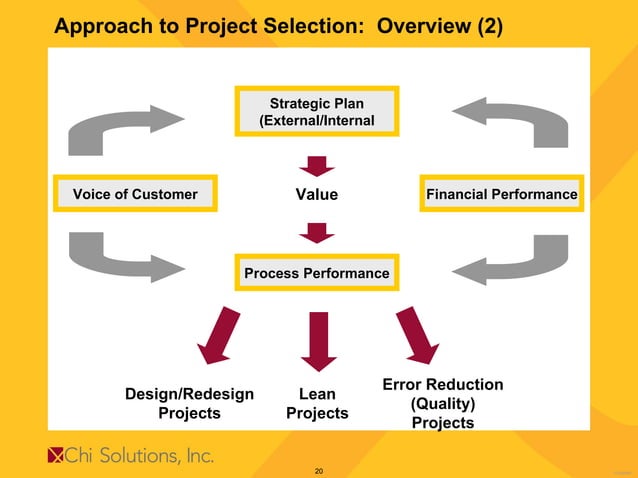 Approach to Project Selection: Overview (2)

Strategic Plan
(External/Internal

Voice of Customer

Value

Financial Performance

Process Performance

Design/Redesign
Projects

Lean
Projects

Error Reduction
(Quality)
Projects

Chi Solutions, Inc.

20